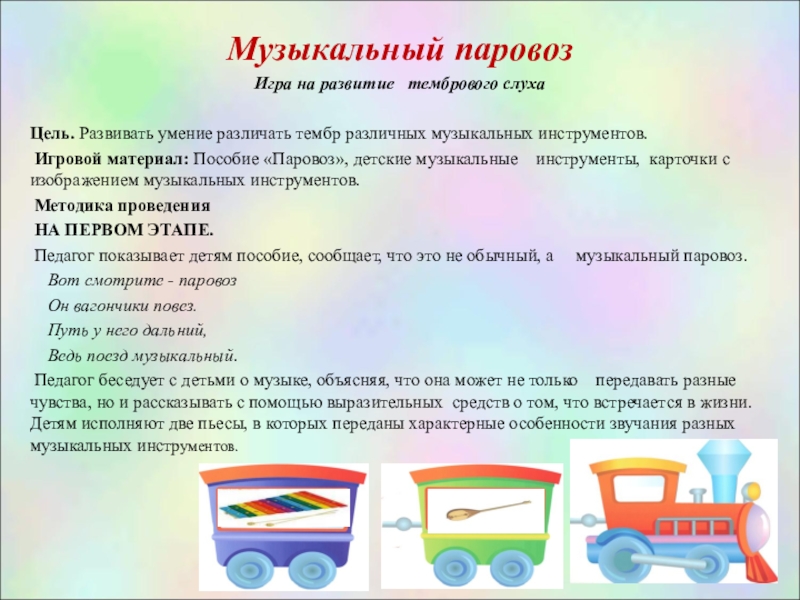 Музыкальный паровоз

Игра на развитие тембрового слуха

Цель. Развивать умение различать тембр различных музыкальных инструментов.

Игровой материал: Пособие «Паровоз», детские музыкальные инструменты, карточки с изображением музыкальных инструментов.

Методика проведения

НА ПЕРВОМ ЭТАПЕ.

Педагог показывает детям пособие, сообщает, что это не обычный, а музыкальный паровоз.

Вот смотрите - паровоз

Он вагончики повез.

Путь у него дальний,

Ведь поезд музыкальный.

Педагог беседует с детьми о музыке, объясняя, что она может не только передавать разные чувства, но и рассказывать с помощью выразительных средств о том, что встречается в жизни. Детям исполняют две пьесы, в которых переданы характерные особенности звучания разных музыкальных инструментов.